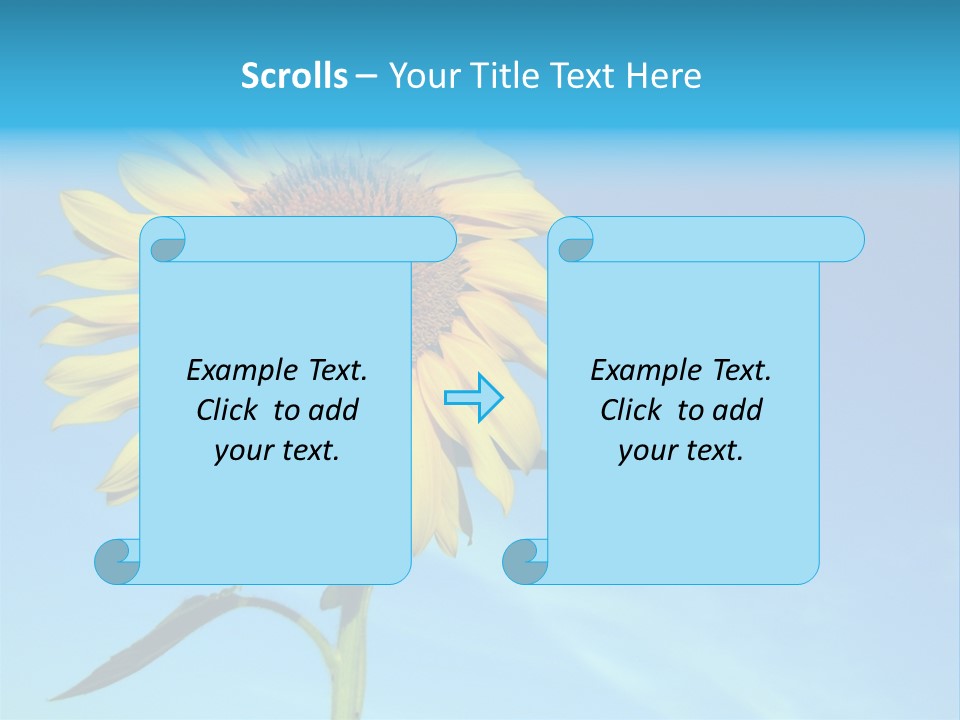 Scrolls – Your Title Text Here

Example Text. Click to add your text.

Example Text. Click to add your text.